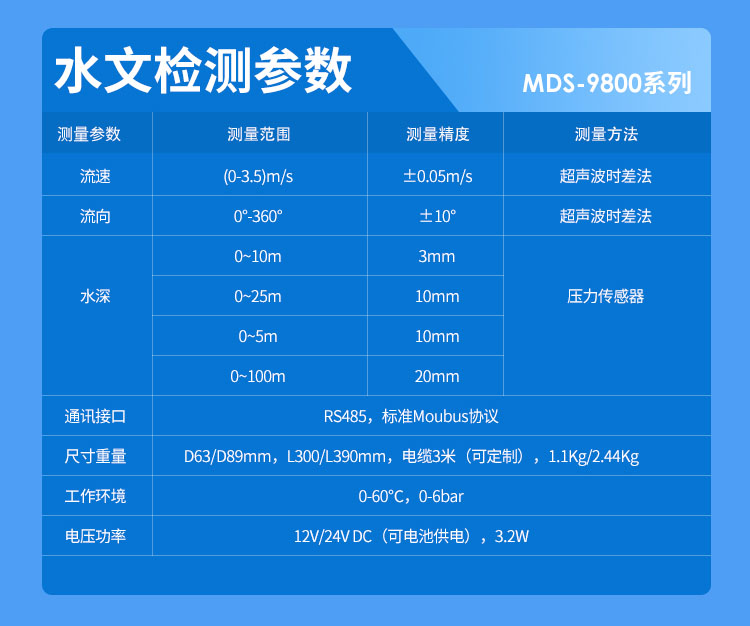 水文检测参数

MDS-9800系列

| 测量参数 | 测量范围 | 测量精度 | 测量方法 |
|---|---|---|---|
| 流速 | (0-3.5)m/s | ±0.05m/s | 超声波时差法 |
| 流向 | 0°-360° | ±10° | 超声波时差法 |
| 水深 | 0~10m | 3mm | 压力传感器 |
| | 0~25m | 10mm | |
| | 0~5m | 10mm | |
| | 0~100m | 20mm | |
| 通讯接口 | RS485，标准Moubus协议 | | |
| 尺寸重量 | D63/D89mm，L300/L390mm，电缆3米（可定制），1.1Kg/2.44Kg | | |
| 工作环境 | 0-60°C，0-6bar | | |
| 电压功率 | 12V/24V DC（可电池供电），3.2W | | |